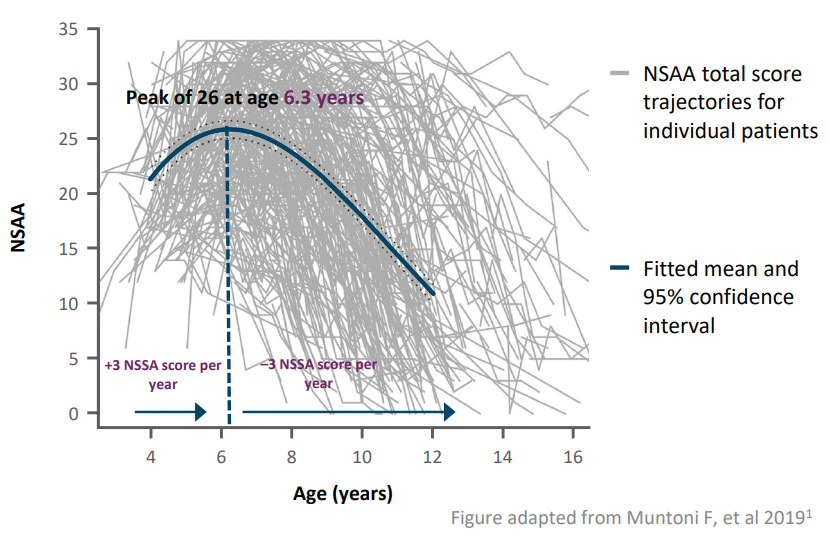 35
30
25
20
15
10
5
0

NSAA

Peak of 26 at age 6.3 years

+3 NSSA score per year

−3 NSSA score per year

4
6
8
10
12
14
16

Age (years)

NSAA total score trajectories for individual patients

Fitted mean and 95% confidence interval

Figure adapted from Muntoni F, et al 2019$^1$